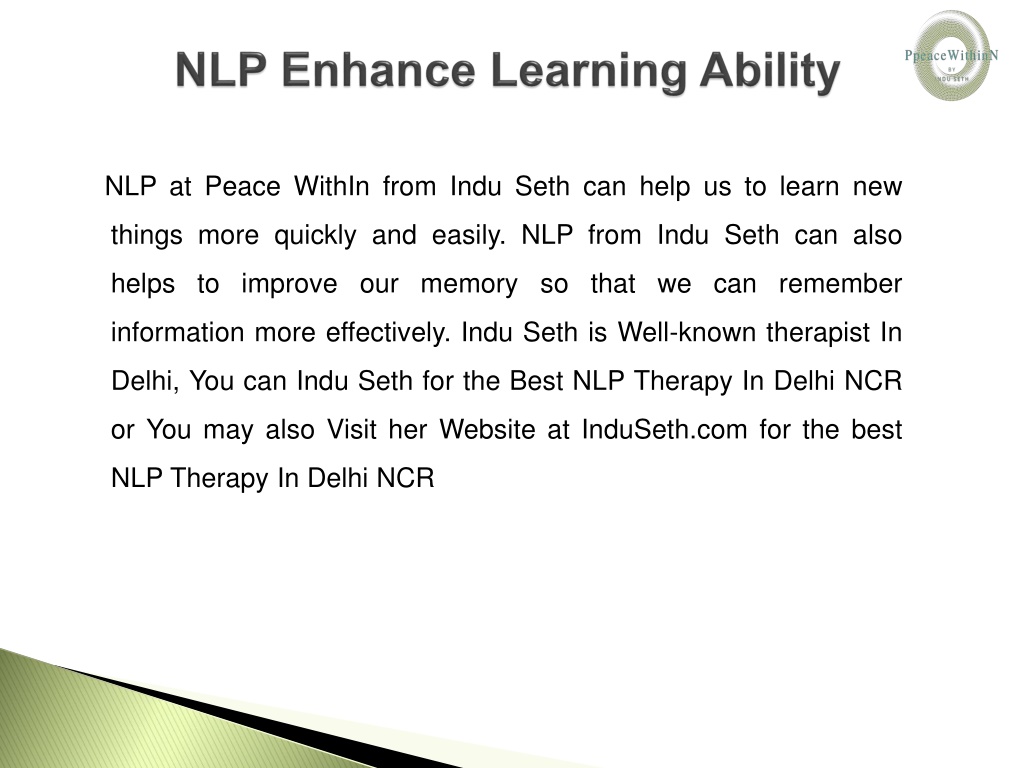 NLP Enhance Learning Ability

PpeaceWithinN
BY
INDU SETH

NLP at Peace WithIn from Indu Seth can help us to learn new things more quickly and easily. NLP from Indu Seth can also helps to improve our memory so that we can remember information more effectively. Indu Seth is Well-known therapist In Delhi, You can Indu Seth for the Best NLP Therapy In Delhi NCR or You may also Visit her Website at InduSeth.com for the best NLP Therapy In Delhi NCR